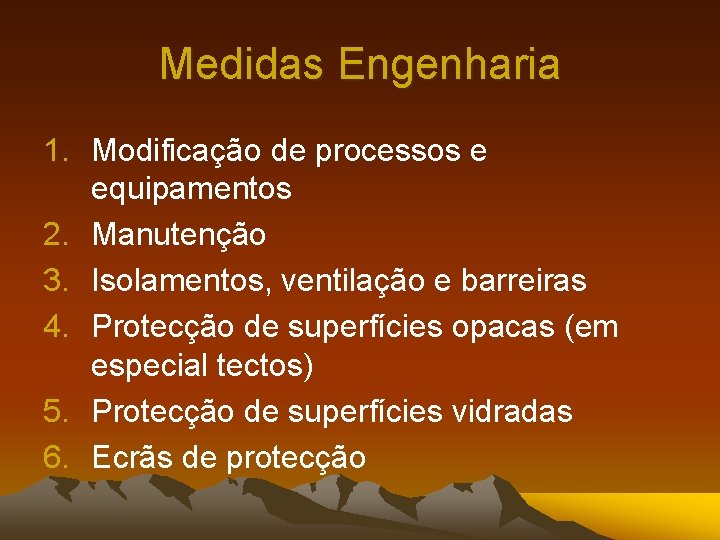 Medidas Engenharia

1. Modificação de processos e equipamentos
2. Manutenção
3. Isolamentos, ventilação e barreiras
4. Protecção de superfícies opacas (em especial tectos)
5. Protecção de superfícies vidradas
6. Ecrãs de protecção